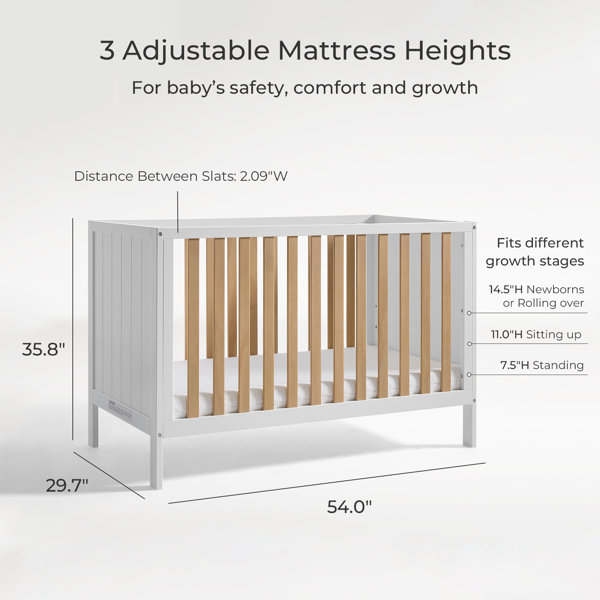 3 Adjustable Mattress Heights

For baby's safety, comfort and growth

Distance Between Slats: 2.09"W

Fits different growth stages

14.5"H Newborns or Rolling over

11.0"H Sitting up

7.5"H Standing

35.8"

29.7"

54.0"